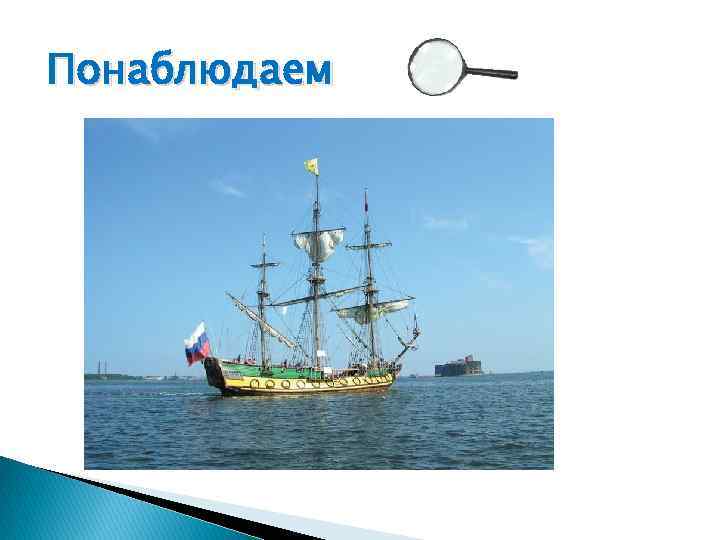 Понаблюдаем